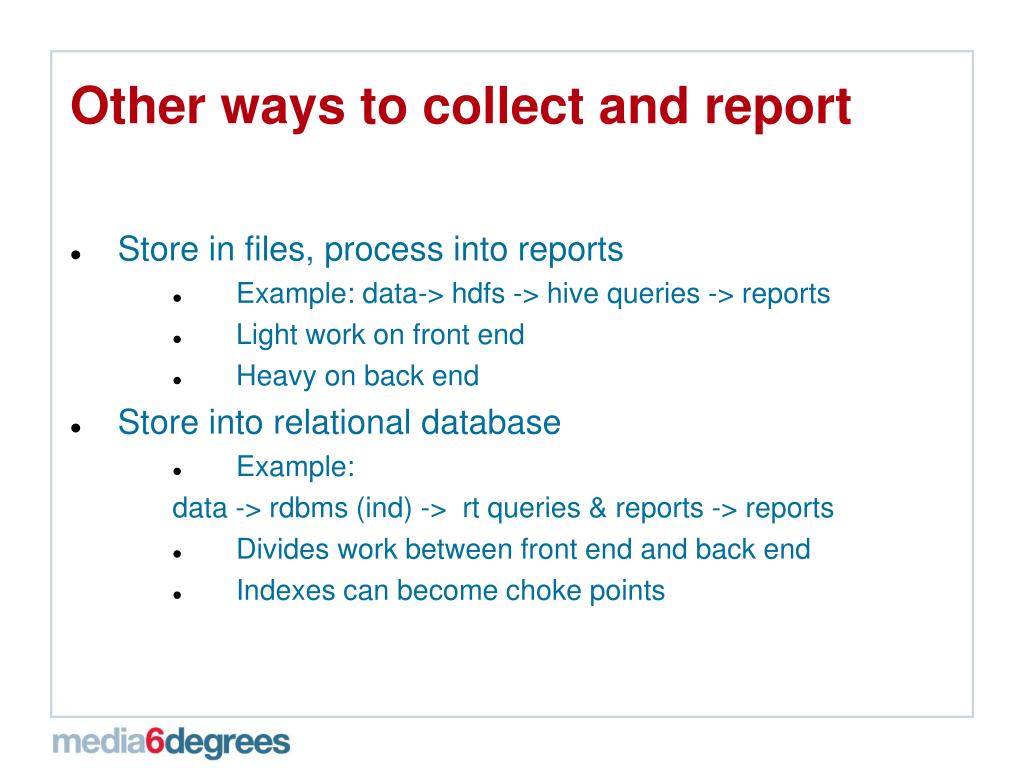 Other ways to collect and report

- Store in files, process into reports
  - Example: data-> hdfs -> hive queries -> reports
  - Light work on front end
  - Heavy on back end
- Store into relational database
  - Example:
  data -> rdbms (ind) -> rt queries & reports -> reports
  - Divides work between front end and back end
  - Indexes can become choke points

media6degrees